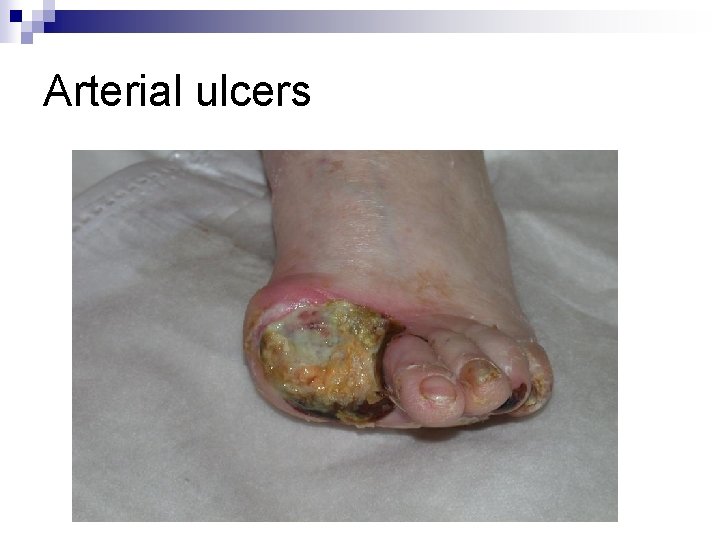 Arterial ulcers